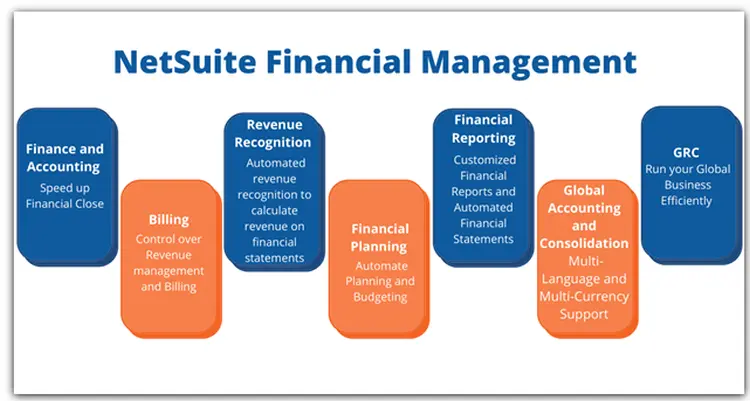 NetSuite Financial Management

Finance and Accounting
Speed up Financial Close

Billing
Control over Revenue management and Billing

Revenue Recognition
Automated revenue recognition to calculate revenue on financial statements

Financial Planning
Automate Planning and Budgeting

Financial Reporting
Customized Financial Reports and Automated Financial Statements

Global Accounting and Consolidation
Multi-Language and Multi-Currency Support

GRC
Run your Global Business Efficiently